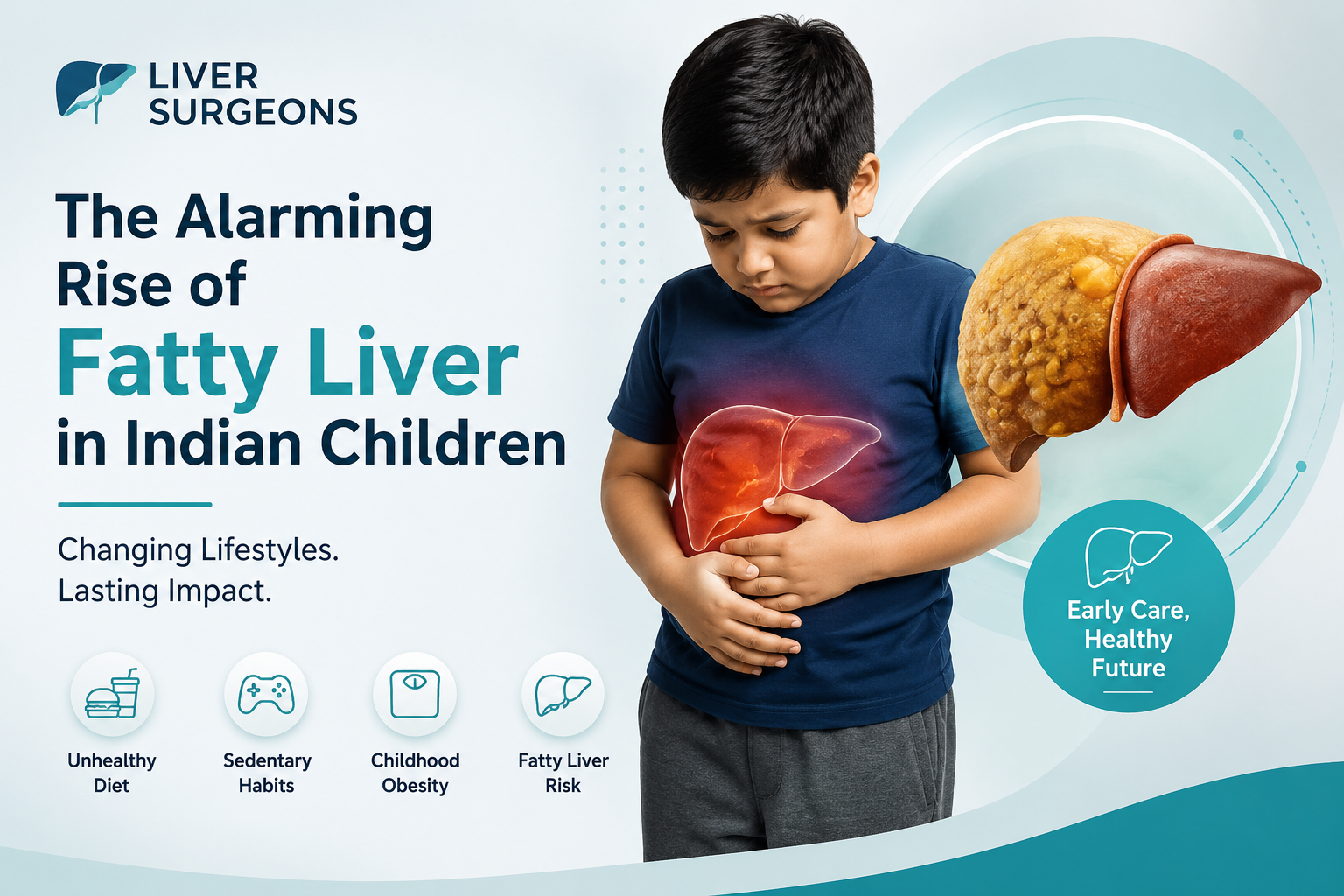 LIVER SURGEONS

The Alarming Rise of Fatty Liver in Indian Children

Changing Lifestyles.
Lasting Impact.

Unhealthy Diet

Sedentary Habits

Childhood Obesity

Fatty Liver Risk

Early Care, Healthy Future